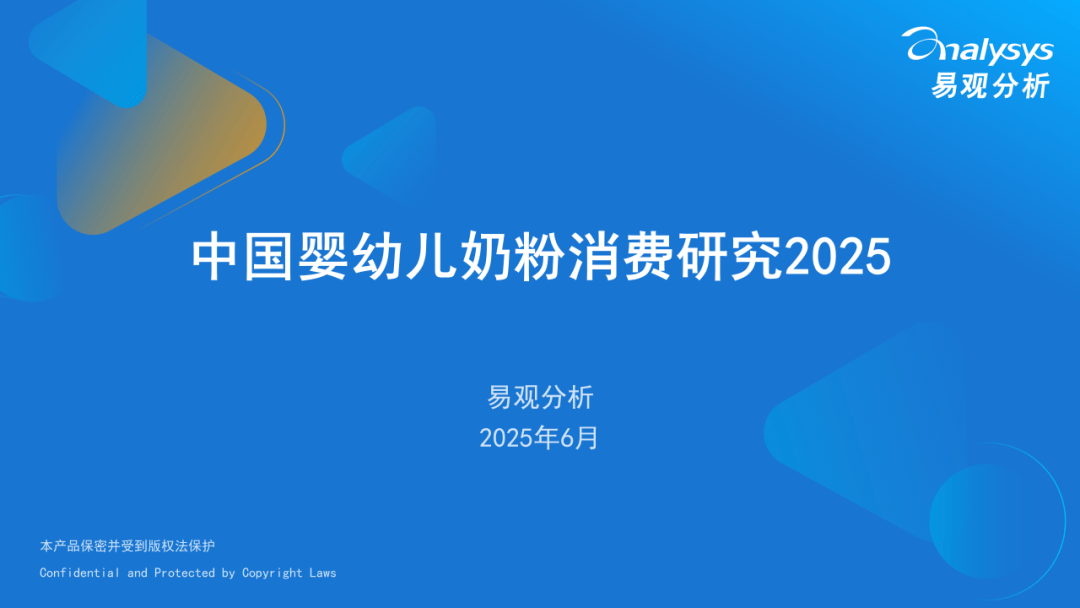 analysys
易观分析

中国婴幼儿奶粉消费研究2025

易观分析
2025年6月

本产品保密并受到版权法保护
Confidential and Protected by Copyright Laws